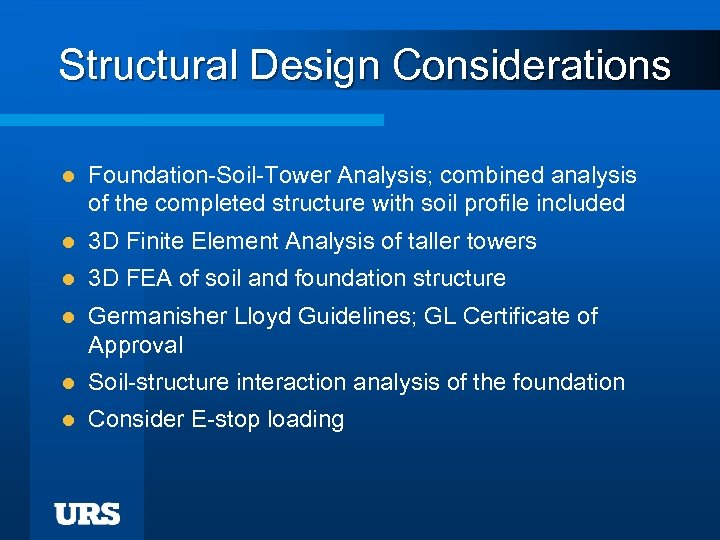 Structural Design Considerations

- Foundation-Soil-Tower Analysis; combined analysis of the completed structure with soil profile included
- 3D Finite Element Analysis of taller towers
- 3D FEA of soil and foundation structure
- Germanisher Lloyd Guidelines; GL Certificate of Approval
- Soil-structure interaction analysis of the foundation
- Consider E-stop loading

URS